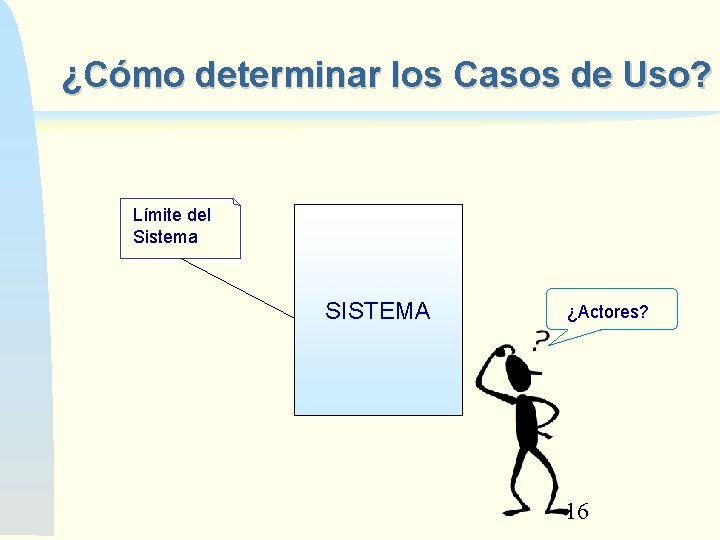 ¿Cómo determinar los Casos de Uso?

Límite del Sistema

SISTEMA

¿Actores?

?

16